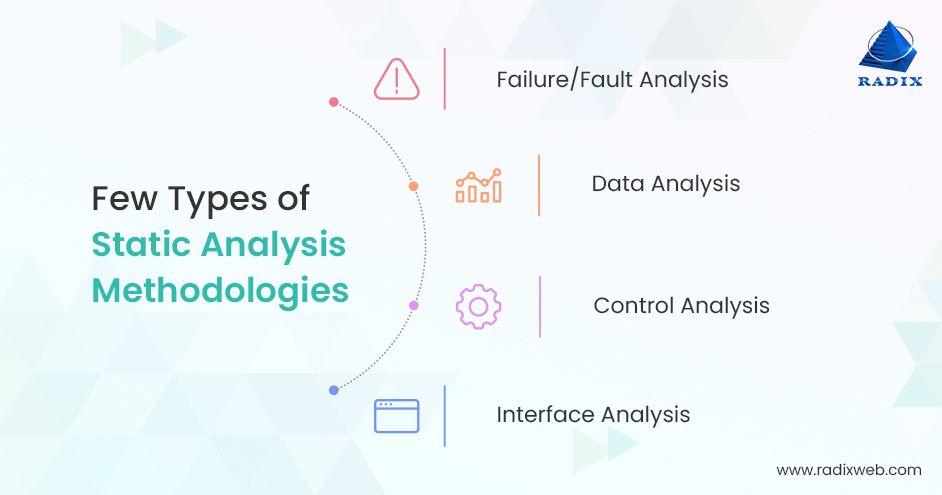 RADIX

Few Types of Static Analysis Methodologies

Failure/Fault Analysis

Data Analysis

Control Analysis

Interface Analysis

www.radixweb.com